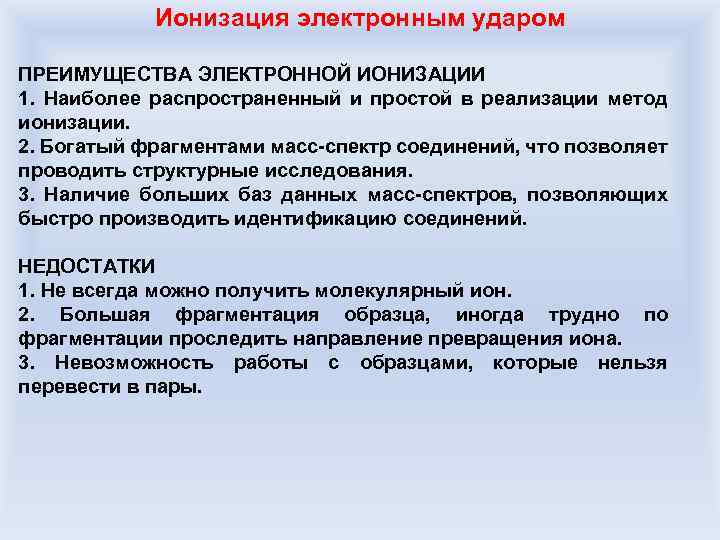 Ионизация электронным ударом

ПРЕИМУЩЕСТВА ЭЛЕКТРОННОЙ ИОНИЗАЦИИ
1. Наиболее распространенный и простой в реализации метод ионизации.
2. Богатый фрагментами масс-спектр соединений, что позволяет проводить структурные исследования.
3. Наличие больших баз данных масс-спектров, позволяющих быстро производить идентификацию соединений.

НЕДОСТАТКИ
1. Не всегда можно получить молекулярный ион.
2. Большая фрагментация образца, иногда трудно по фрагментации проследить направление превращения иона.
3. Невозможность работы с образцами, которые нельзя перевести в пары.